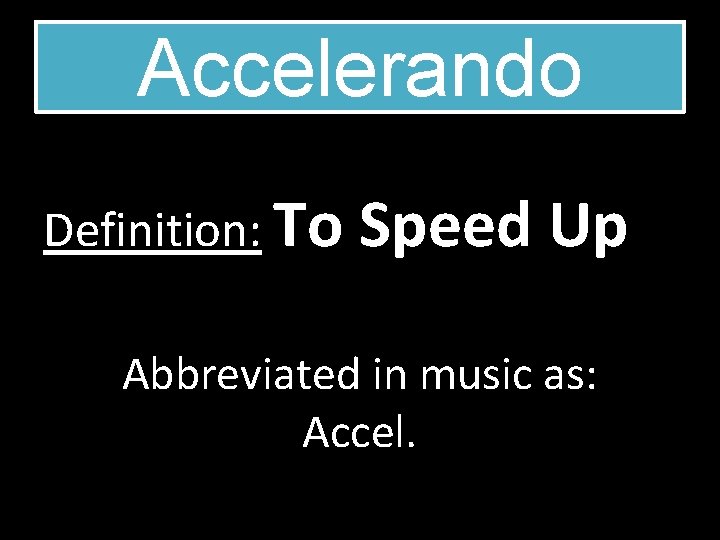 Accelerando

Definition: To Speed Up

Abbreviated in music as:
Accel.